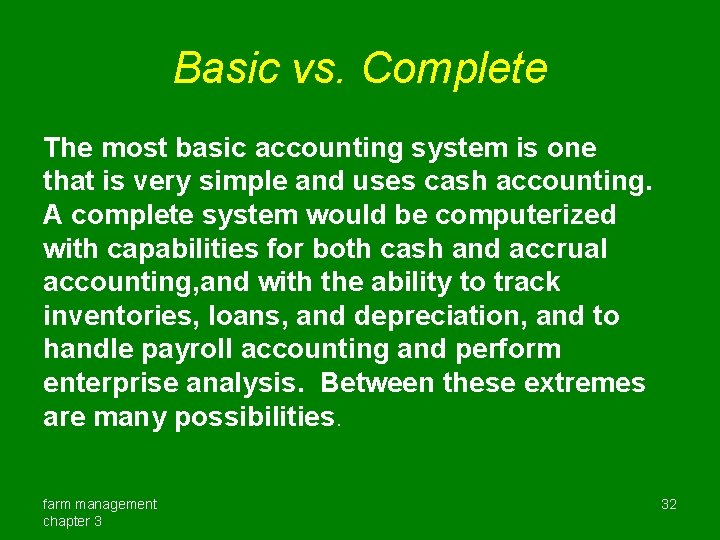 Basic vs. Complete

The most basic accounting system is one that is very simple and uses cash accounting. A complete system would be computerized with capabilities for both cash and accrual accounting,and with the ability to track inventories, loans, and depreciation, and to handle payroll accounting and perform enterprise analysis. Between these extremes are many possibilities.

farm management
chapter 3

32